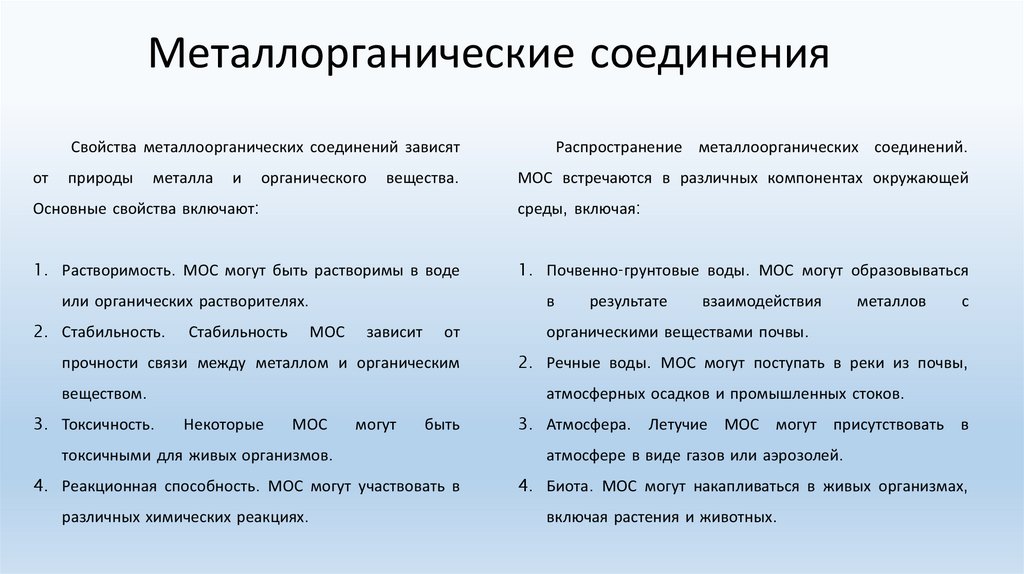 Металлорганические соединения

Свойства металлоорганических соединений зависят от природы металла и органического вещества. Основные свойства включают:

1. Растворимость. МОС могут быть растворимы в воде или органических растворителях.
2. Стабильность. Стабильность МОС зависит от прочности связи между металлом и органическим веществом.
3. Токсичность. Некоторые МОС могут быть токсичными для живых организмов.
4. Реакционная способность. МОС могут участвовать в различных химических реакциях.

Распространение металлоорганических соединений. МОС встречаются в различных компонентах окружающей среды, включая:

1. Почвенно-грунтовые воды. МОС могут образовываться в результате взаимодействия металлов с органическими веществами почвы.
2. Речные воды. МОС могут поступать в реки из почвы, атмосферных осадков и промышленных стоков.
3. Атмосфера. Летучие МОС могут присутствовать в атмосфере в виде газов или аэрозолей.
4. Биота. МОС могут накапливаться в живых организмах, включая растения и животных.